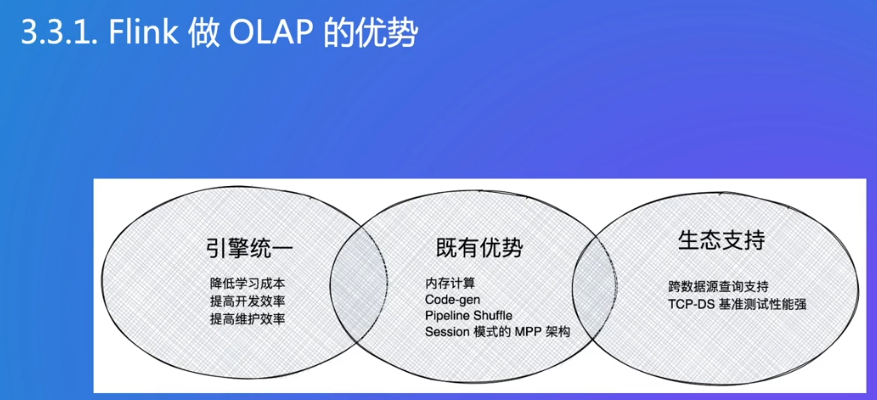 3.3.1. Flink 做 OLAP 的优势

引擎统一

降低学习成本
提高开发效率
提高维护效率

既有优势

内存计算
Code-gen
Pipeline Shuffle
Session 模式的 MPP 架构

生态支持

跨数据源查询支持
TCP-DS 基准测试性能强